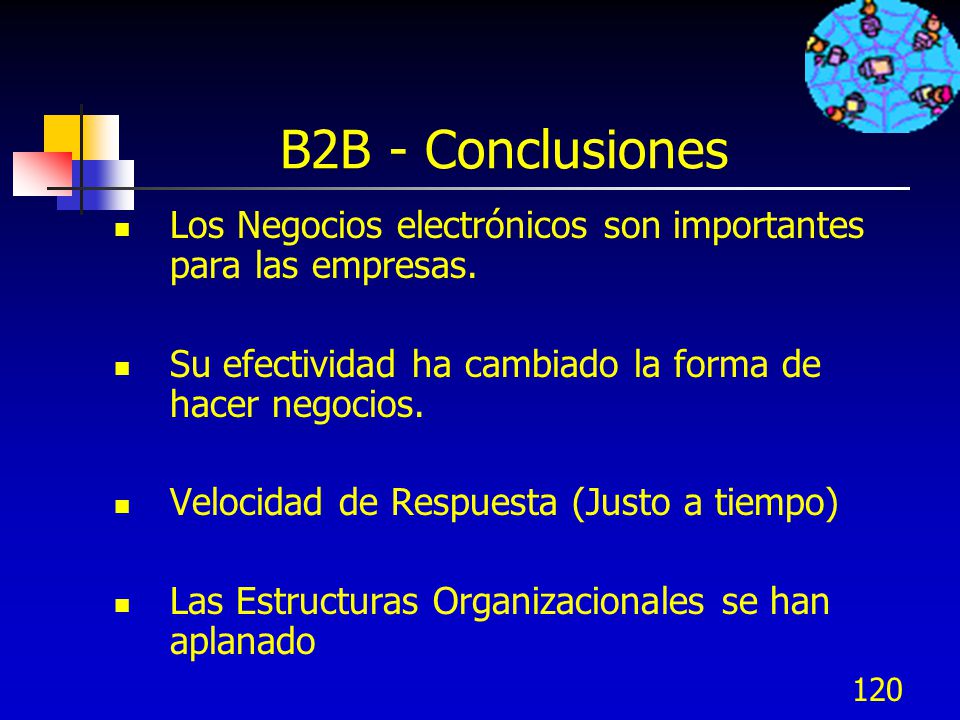 B2B - Conclusiones

- Los Negocios electrónicos son importantes para las empresas.

- Su efectividad ha cambiado la forma de hacer negocios.

- Velocidad de Respuesta (Justo a tiempo)

- Las Estructuras Organizacionales se han aplanado

120